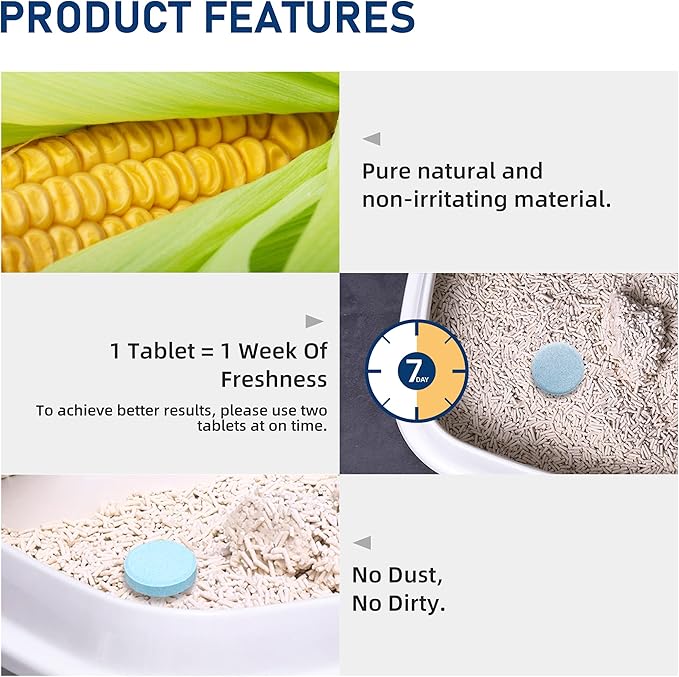 PRODUCT FEATURES

Pure natural and non-irritating material.

1 Tablet = 1 Week Of Freshness

To achieve better results, please use two tablets at on time.

7 DAY

No Dust, No Dirty.